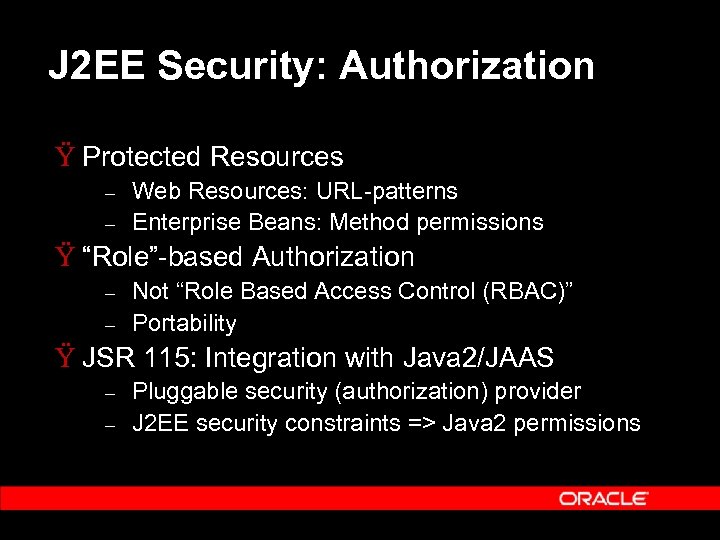 J2EE Security: Authorization

Ÿ Protected Resources

– Web Resources: URL-patterns
– Enterprise Beans: Method permissions

Ÿ “Role”-based Authorization

– Not “Role Based Access Control (RBAC)”
– Portability

Ÿ JSR 115: Integration with Java2/JAAS

– Pluggable security (authorization) provider
– J2EE security constraints => Java2 permissions

ORACLE